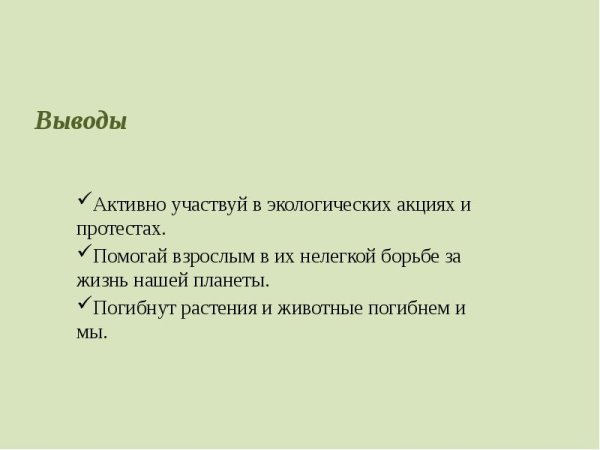 Выводы

✓Активно участвуй в экологических акциях и протестах.

✓Помогай взрослым в их нелегкой борьбе за жизнь нашей планеты.

✓Погибнут растения и животные погибнем и мы.